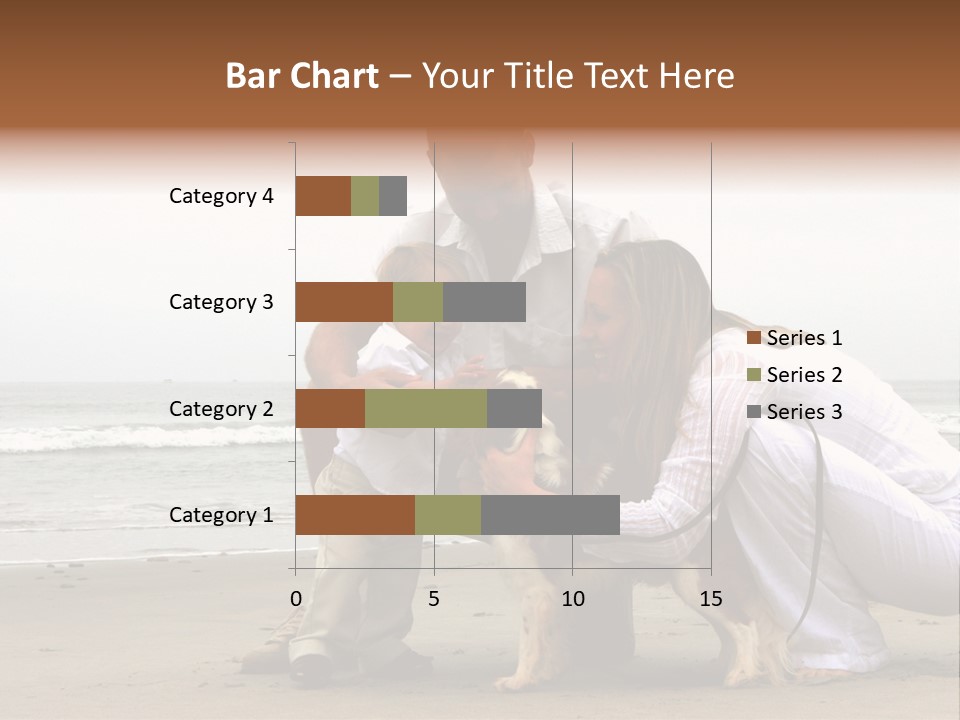 Bar Chart – Your Title Text Here

Category 4
Category 3
Category 2
Category 1

0
5
10
15

Series 1
Series 2
Series 3